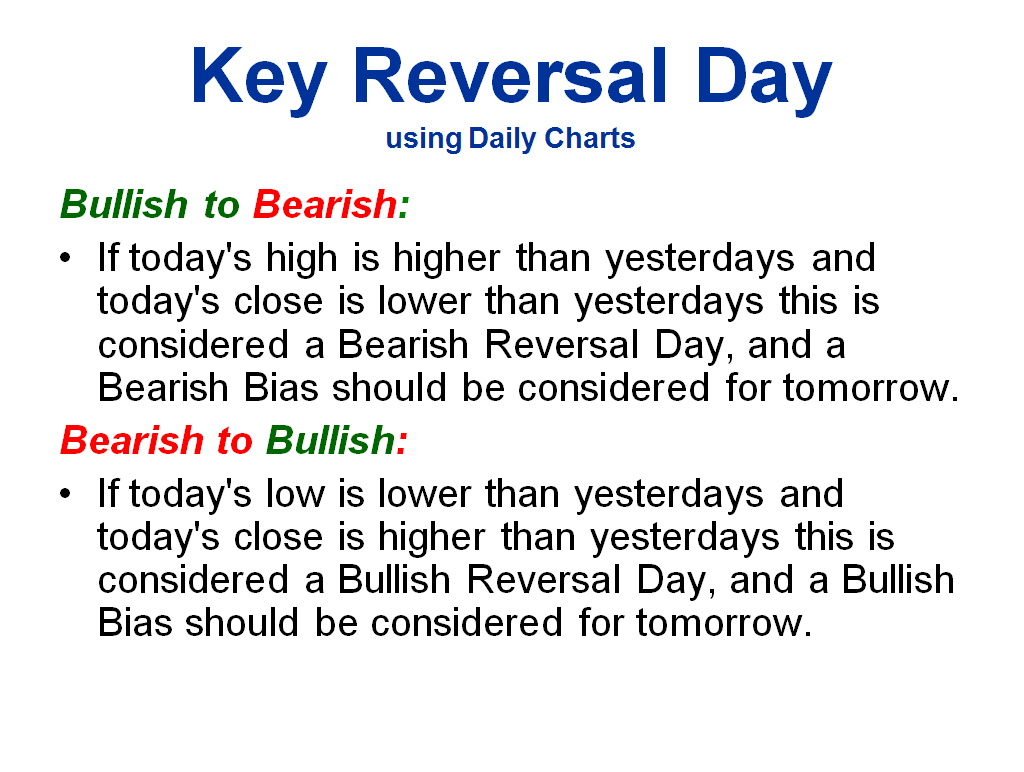 Key Reversal Day
using Daily Charts

Bullish to Bearish:

• If today's high is higher than yesterdays and today's close is lower than yesterdays this is considered a Bearish Reversal Day, and a Bearish Bias should be considered for tomorrow.

Bearish to Bullish:

• If today's low is lower than yesterdays and today's close is higher than yesterdays this is considered a Bullish Reversal Day, and a Bullish Bias should be considered for tomorrow.